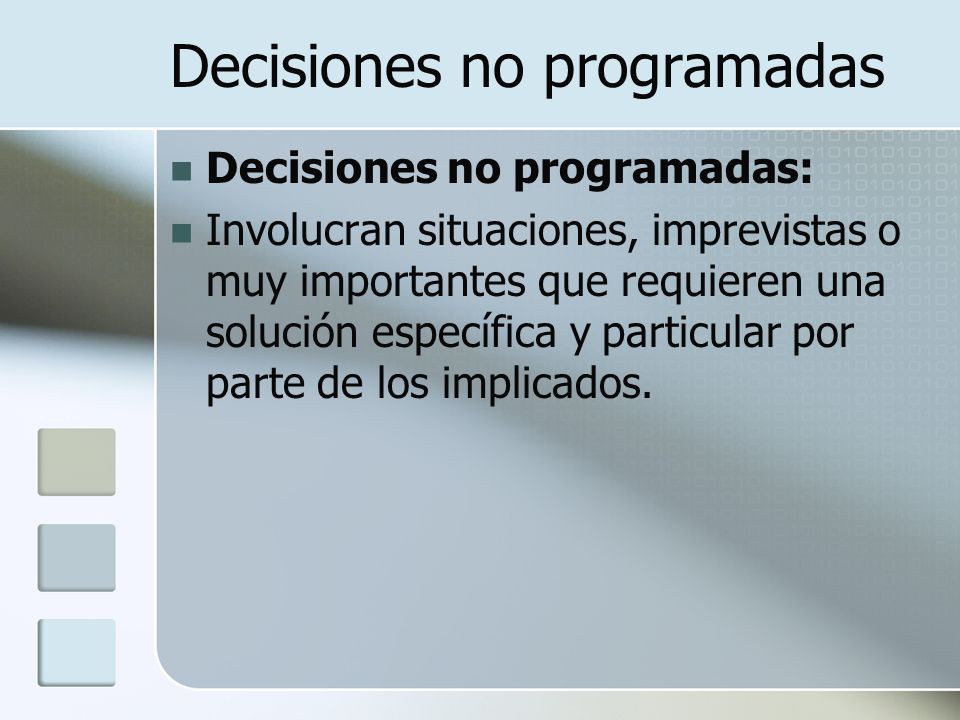 Decisiones no programadas

Decisiones no programadas:

Involucran situaciones, imprevistas o muy importantes que requieren una solución específica y particular por parte de los implicados.